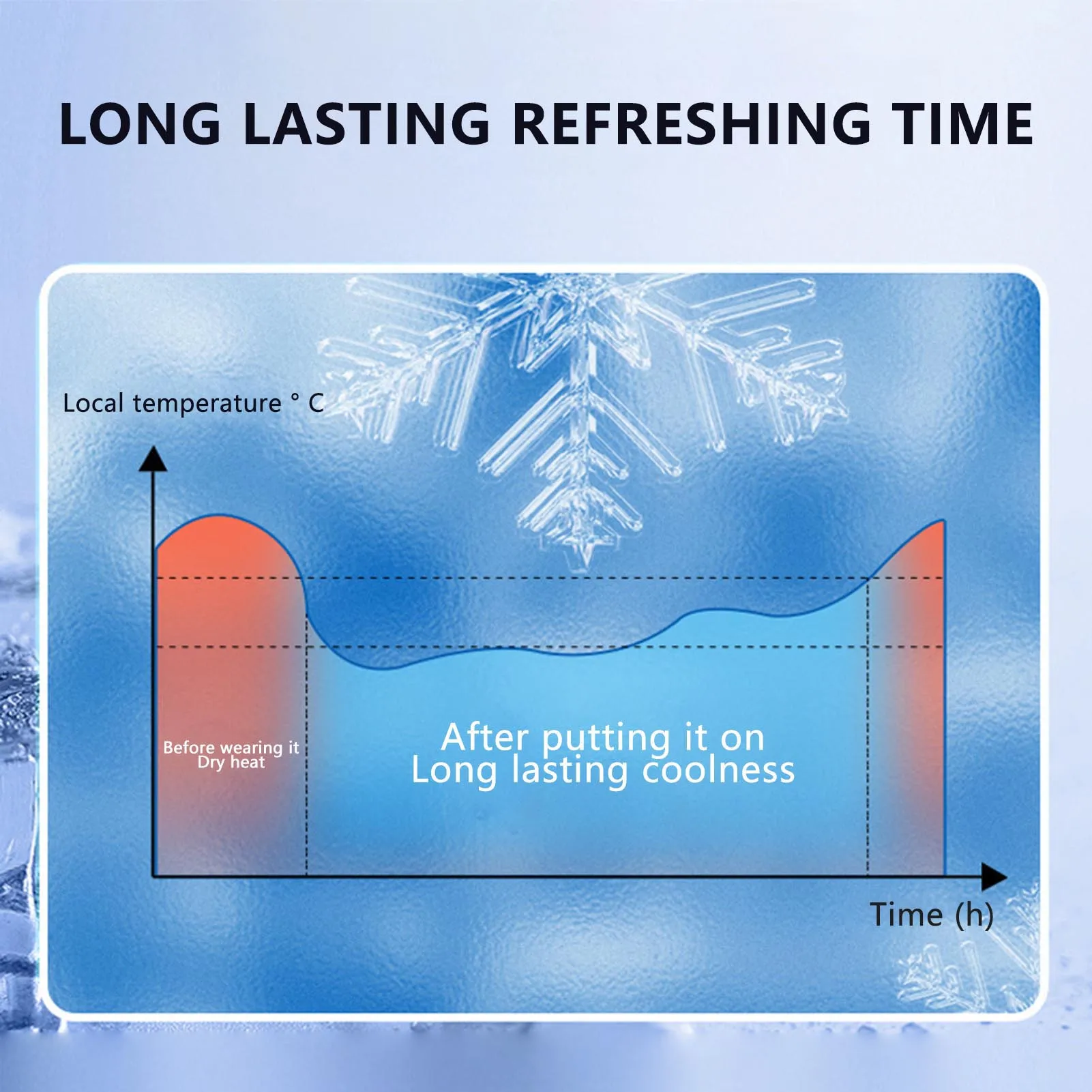 LONG LASTING REFRESHING TIME

Local temperature ° C

Before wearing it
Dry heat

After putting it on
Long lasting coolness

Time (h)